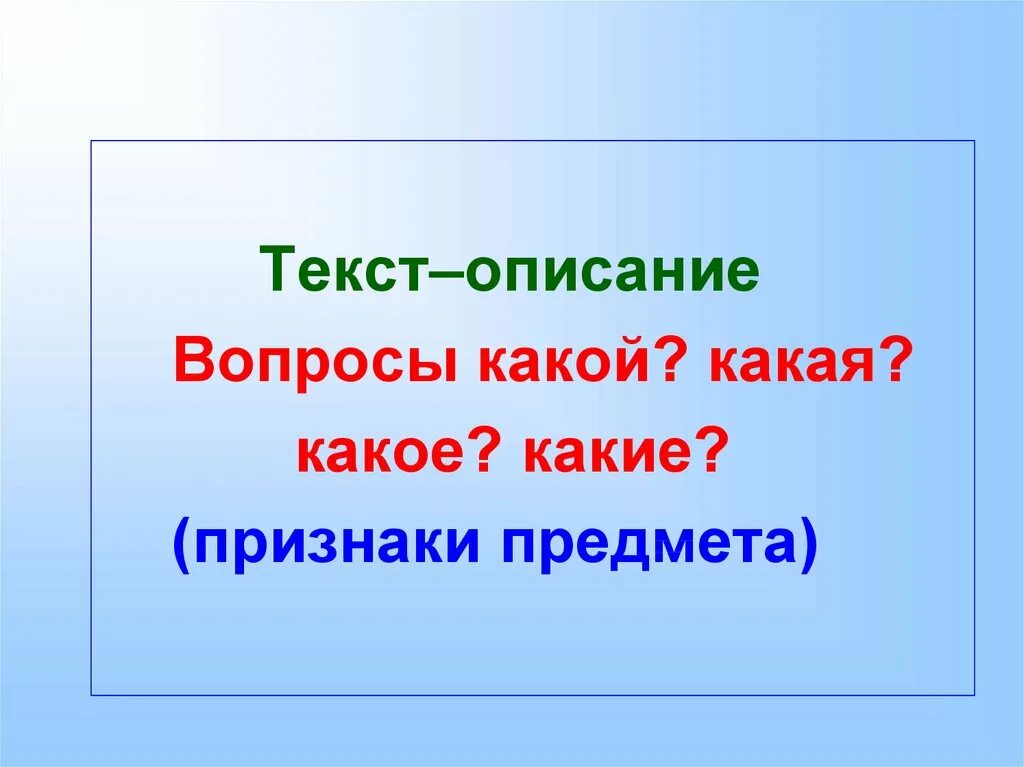 Текст–описание

Вопросы какой? какая? какое? какие?

(признаки предмета)